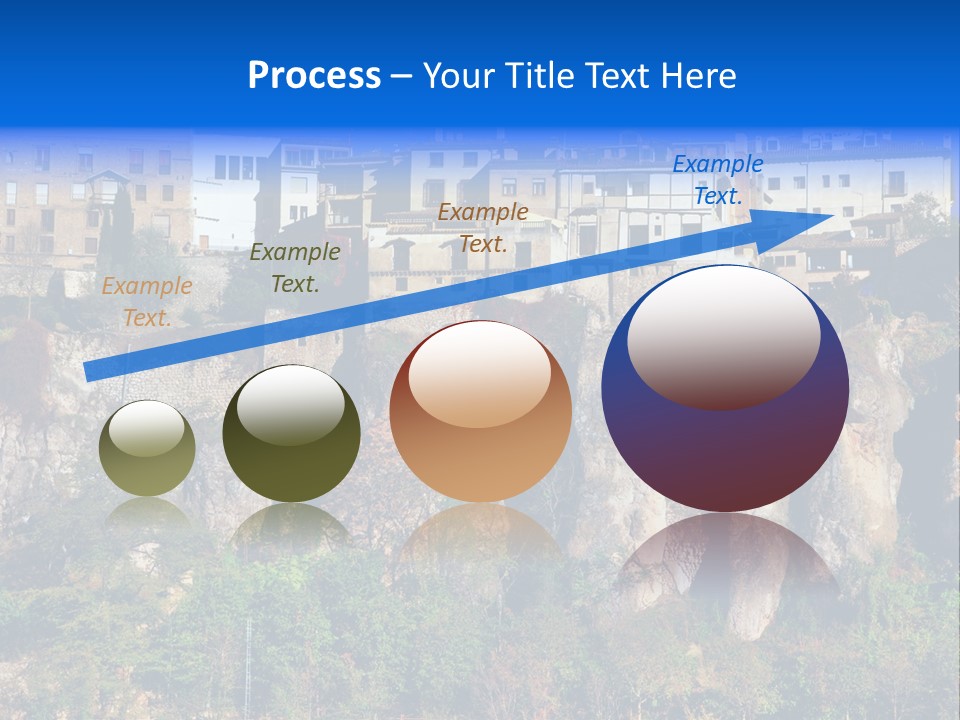 Process – Your Title Text Here

Example Text.

Example Text.

Example Text.

Example Text.